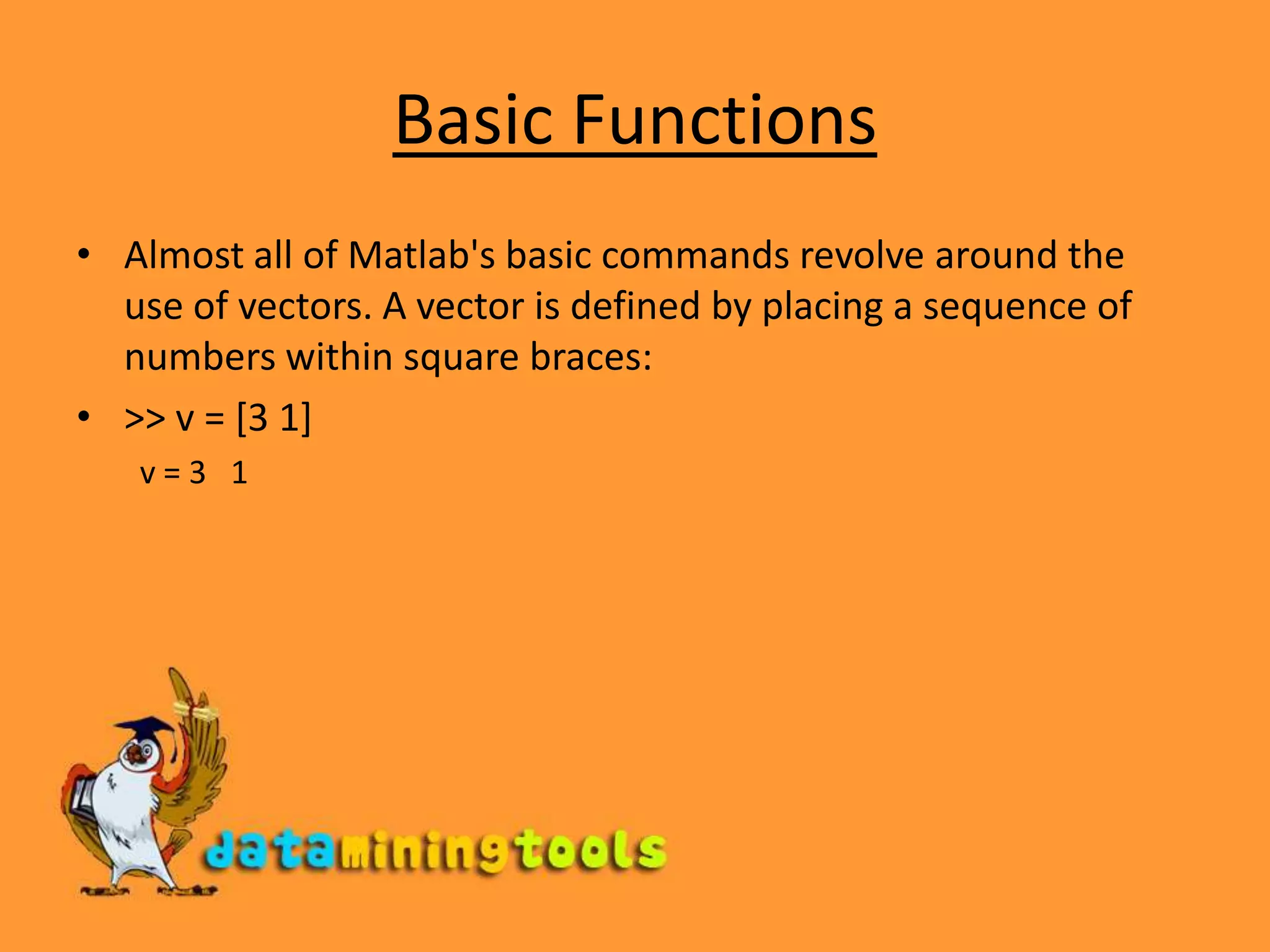 Basic Functions

• Almost all of Matlab's basic commands revolve around the use of vectors. A vector is defined by placing a sequence of numbers within square braces:

• >> v = [3 1]

v = 3   1

dataminingtools